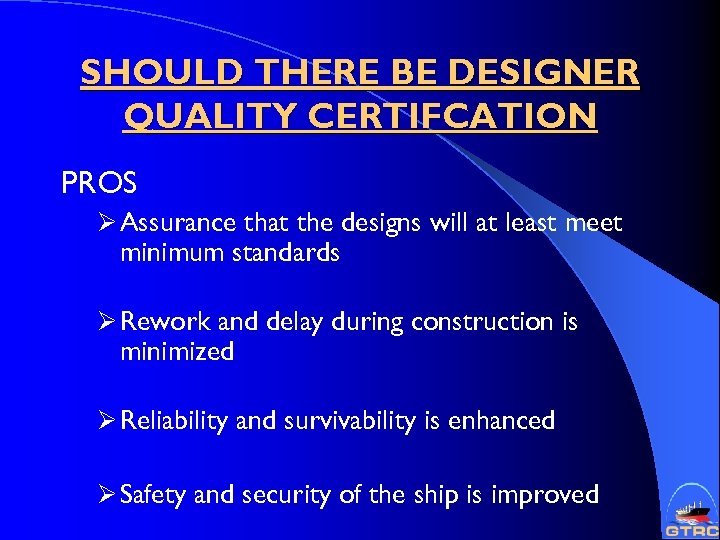 SHOULD THERE BE DESIGNER QUALITY CERTIFCATION

PROS

➢ Assurance that the designs will at least meet minimum standards

➢ Rework and delay during construction is minimized

➢ Reliability and survivability is enhanced

➢ Safety and security of the ship is improved

GTRC